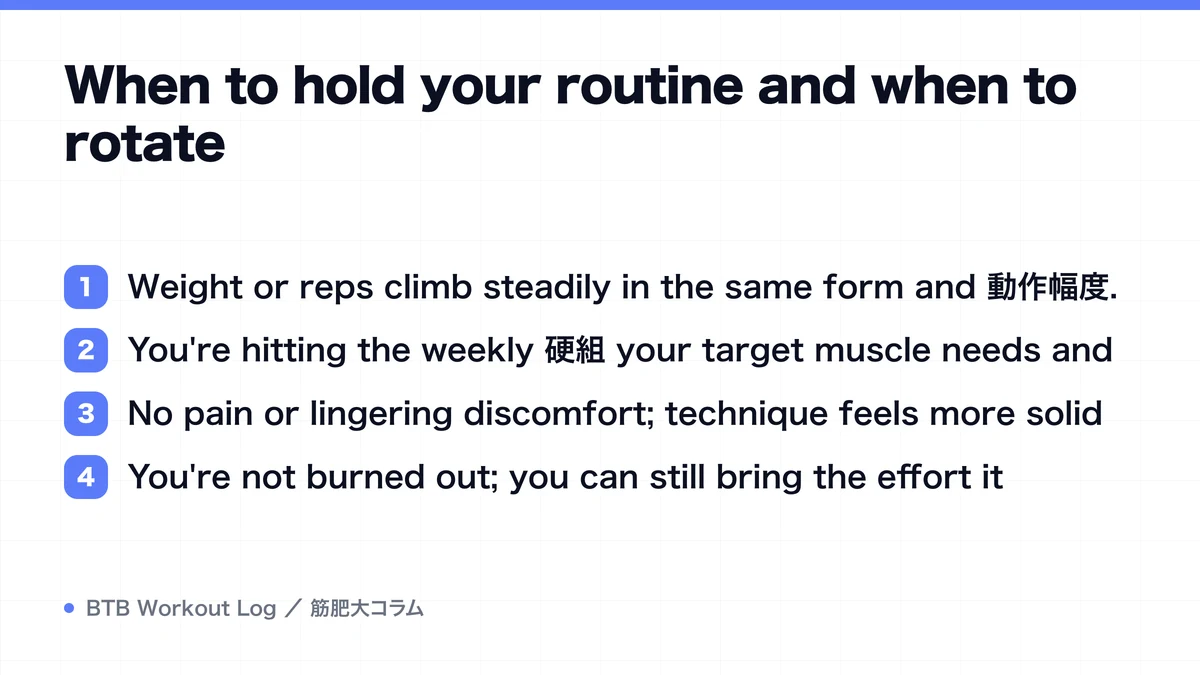 When to hold your routine and when to rotate

1 Weight or reps climb steadily in the same form and 動作幅度.

2 You're hitting the weekly 硬組 your target muscle needs and

3 No pain or lingering discomfort; technique feels more solid

4 You're not burned out; you can still bring the effort it

BTB Workout Log ／ 筋肥大コラム